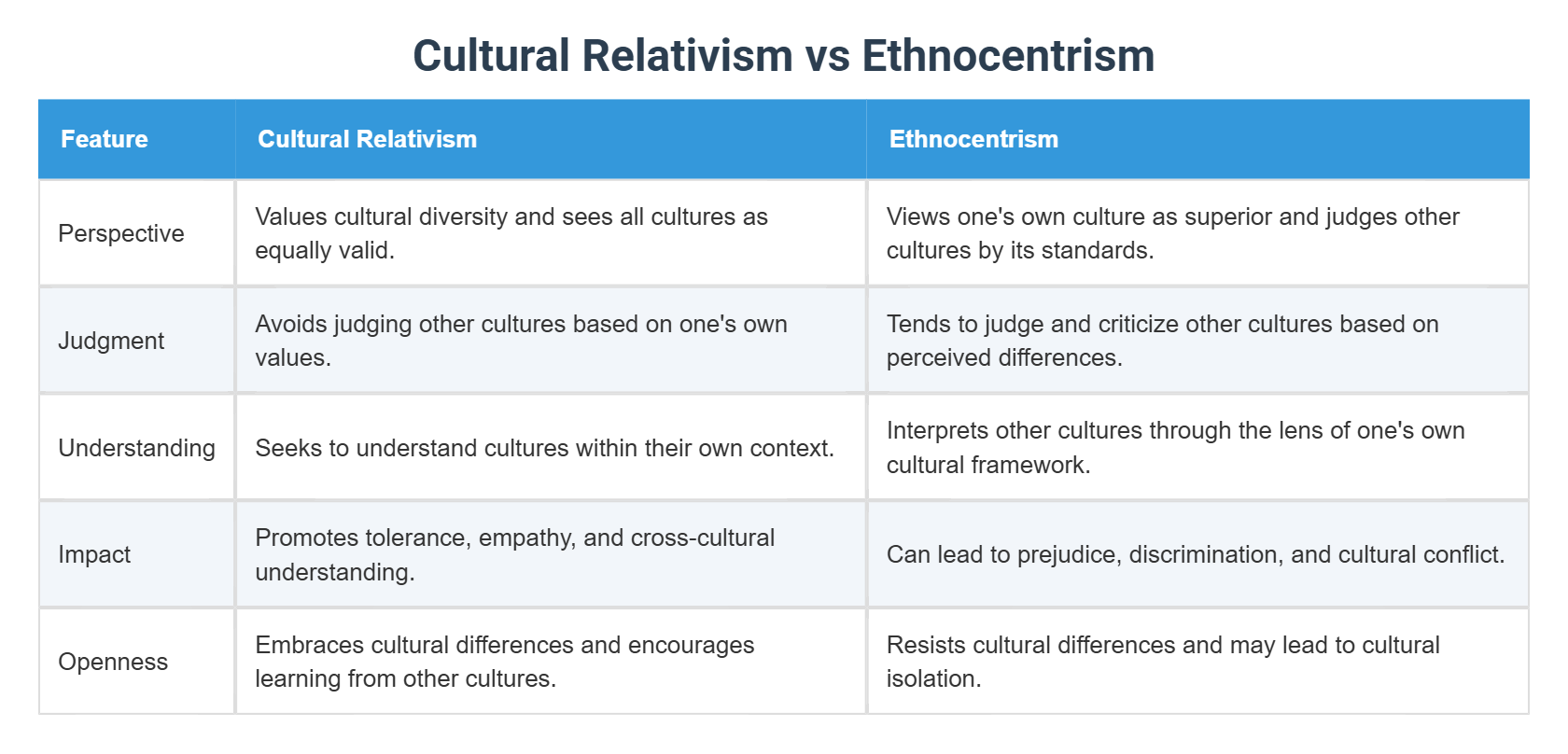 Cultural Relativism vs Ethnocentrism

| Feature | Cultural Relativism | Ethnocentrism |
|---|---|---|
| Perspective | Values cultural diversity and sees all cultures as equally valid. | Views one's own culture as superior and judges other cultures by its standards. |
| Judgment | Avoids judging other cultures based on one's own values. | Tends to judge and criticize other cultures based on perceived differences. |
| Understanding | Seeks to understand cultures within their own context. | Interprets other cultures through the lens of one's own cultural framework. |
| Impact | Promotes tolerance, empathy, and cross-cultural understanding. | Can lead to prejudice, discrimination, and cultural conflict. |
| Openness | Embraces cultural differences and encourages learning from other cultures. | Resists cultural differences and may lead to cultural isolation. |